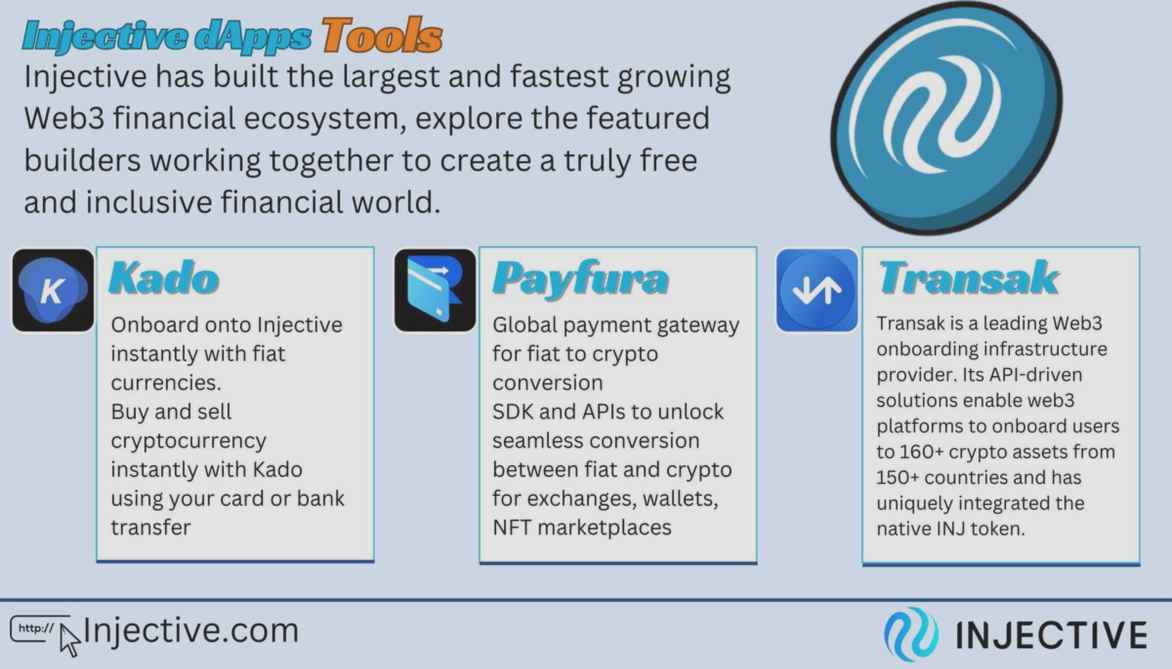 Injective dApps Tools

Injective has built the largest and fastest growing Web3 financial ecosystem, explore the featured builders working together to create a truly free and inclusive financial world.

K

Kado

Onboard onto Injective instantly with fiat currencies.
Buy and sell cryptocurrency instantly with Kado using your card or bank transfer

Payfura

Global payment gateway for fiat to crypto conversion
SDK and APIs to unlock seamless conversion between fiat and crypto for exchanges, wallets, NFT marketplaces

Transak

Transak is a leading Web3 onboarding infrastructure provider. Its API-driven solutions enable web3 platforms to onboard users to 160+ crypto assets from 150+ countries and has uniquely integrated the native INJ token.

http:// Injective.com

INJECTIVE